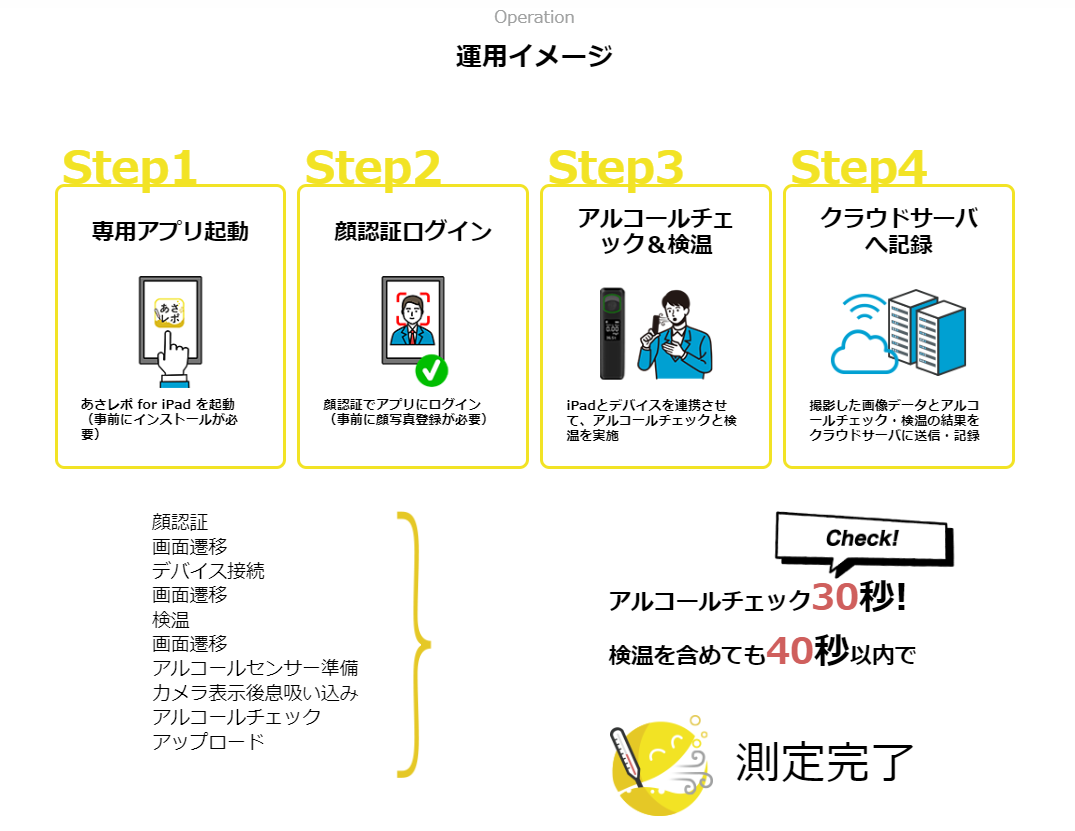 Operation

運用イメージ

Step1

専用アプリ起動

あさレポ

あさレポ for iPad を起動（事前にインストールが必要）

Step2

顔認証ログイン

顔認証でアプリにログイン（事前に顔写真登録が必要）

Step3

アルコールチェック＆検温

iPadとデバイスを連携させて、アルコールチェックと検温を実施

Step4

クラウドサーバへ記録

撮影した画像データとアルコールチェック・検温の結果をクラウドサーバに送信・記録

顔認証
画面遷移
デバイス接続
画面遷移
検温
画面遷移
アルコールセンサー準備
カメラ表示後息吸い込み
アルコールチェック
アップロード

Check!

アルコールチェック30秒!

検温を含めても40秒以内で

測定完了